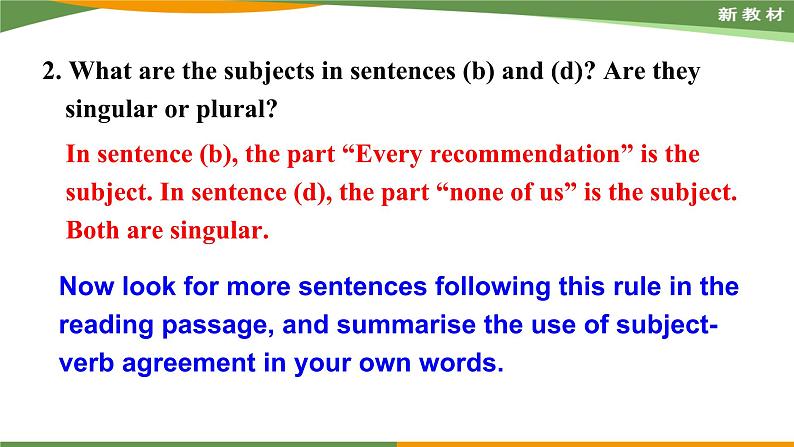 新教材

2. What are the subjects in sentences (b) and (d)? Are they singular or plural?

In sentence (b), the part “Every recommendation” is the subject. In sentence (d), the part “none of us” is the subject. Both are singular.

Now look for more sentences following this rule in the reading passage, and summarise the use of subject-verb agreement in your own words.